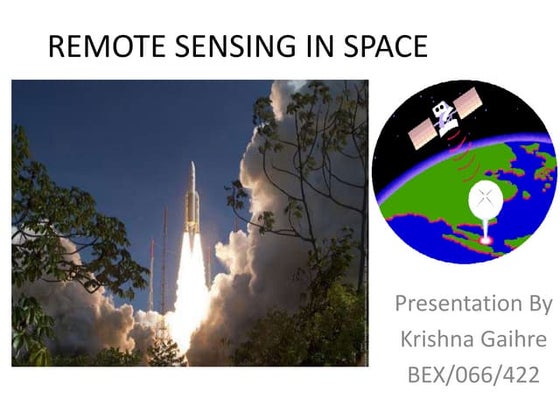 REMOTE SENSING IN SPACE

Presentation By
Krishna Gaihre
BEX/066/422